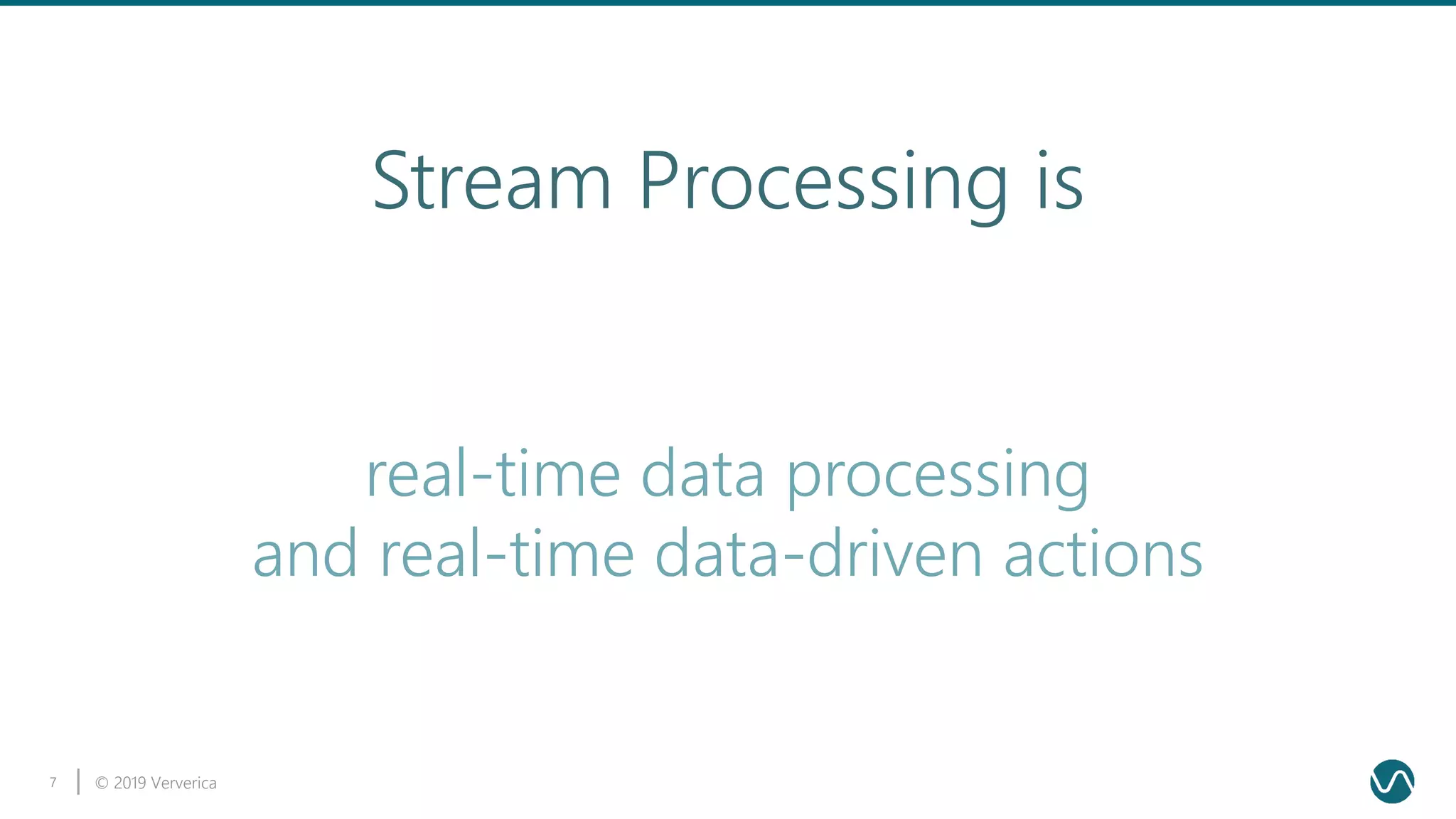 Stream Processing is

real-time data processing
and real-time data-driven actions

7 | © 2019 Ververica